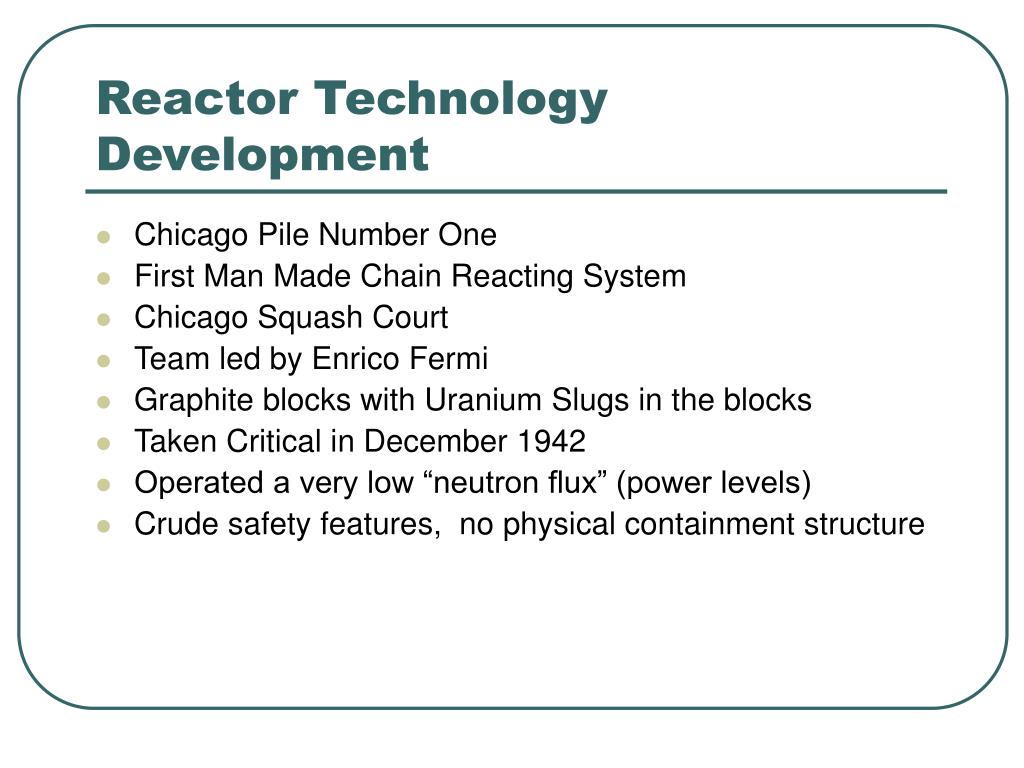 Reactor Technology Development

- Chicago Pile Number One
- First Man Made Chain Reacting System
- Chicago Squash Court
- Team led by Enrico Fermi
- Graphite blocks with Uranium Slugs in the blocks
- Taken Critical in December 1942
- Operated a very low “neutron flux” (power levels)
- Crude safety features,  no physical containment structure